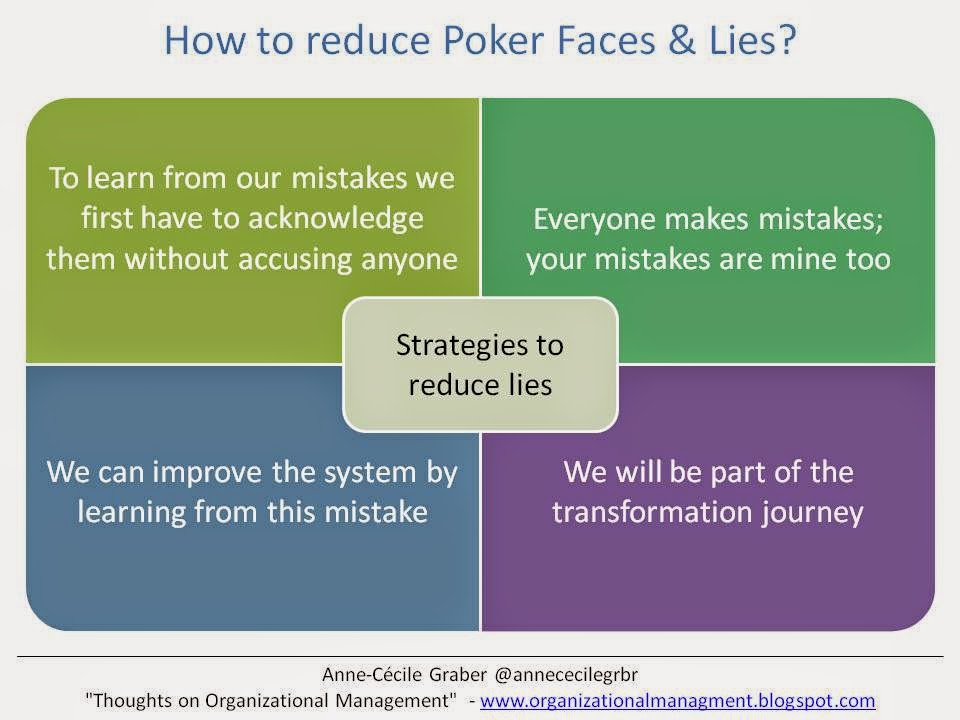 How to reduce Poker Faces & Lies?

To learn from our mistakes we first have to acknowledge them without accusing anyone

Everyone makes mistakes; your mistakes are mine too

Strategies to reduce lies

We can improve the system by learning from this mistake

We will be part of the transformation journey

Anne-Cécile Graber @annececilegrbr
"Thoughts on Organizational Management" - www.organizationalmanagment.blogspot.com